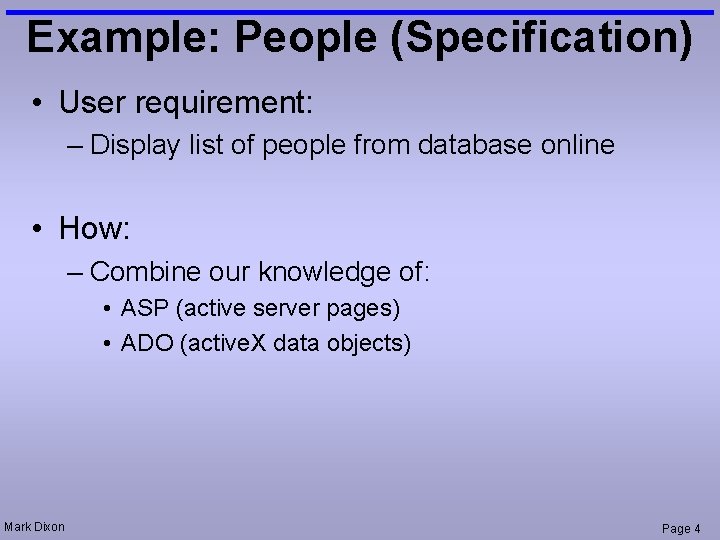 Example: People (Specification)

• User requirement:
– Display list of people from database online

• How:
– Combine our knowledge of:
• ASP (active server pages)
• ADO (activeX data objects)

Mark Dixon

Page 4